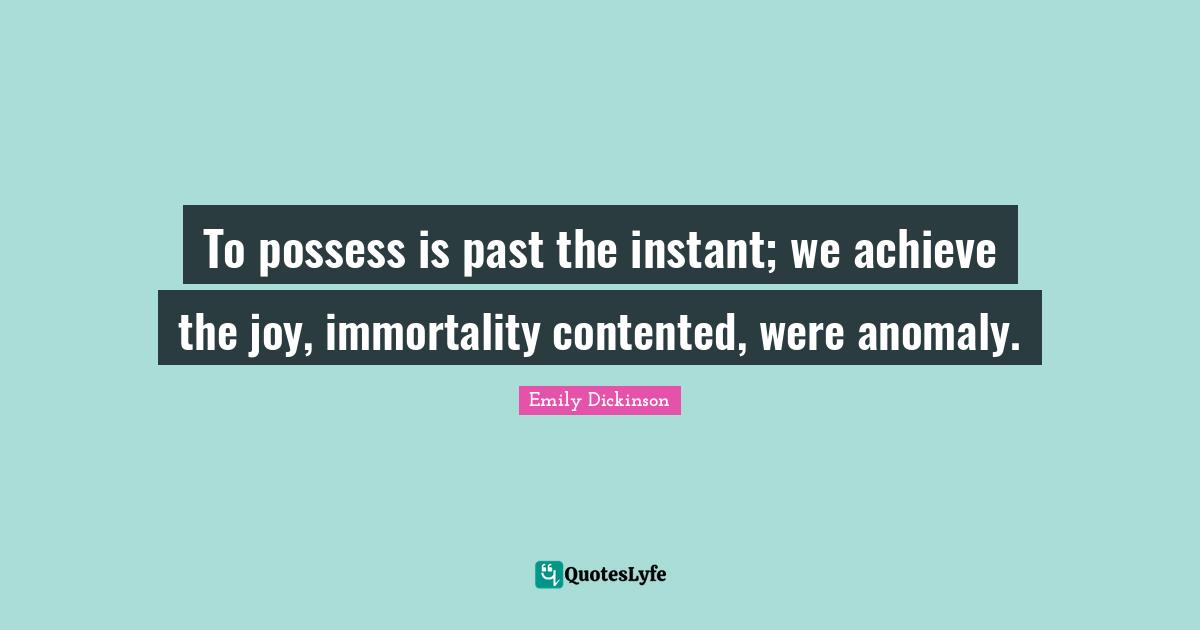 To possess is past the instant; we achieve the joy, immortality contented, were anomaly.

Emily Dickinson

QuotesLyfe